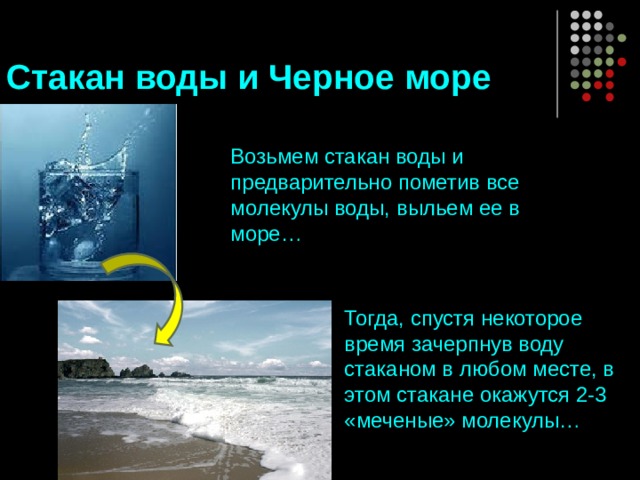 Стакан воды и Черное море

Возьмем стакан воды и предварительно пометив все молекулы воды, выльем ее в море…

Тогда, спустя некоторое время зачерпнув воду стаканом в любом месте, в этом стакане окажутся 2-3 «меченые» молекулы…